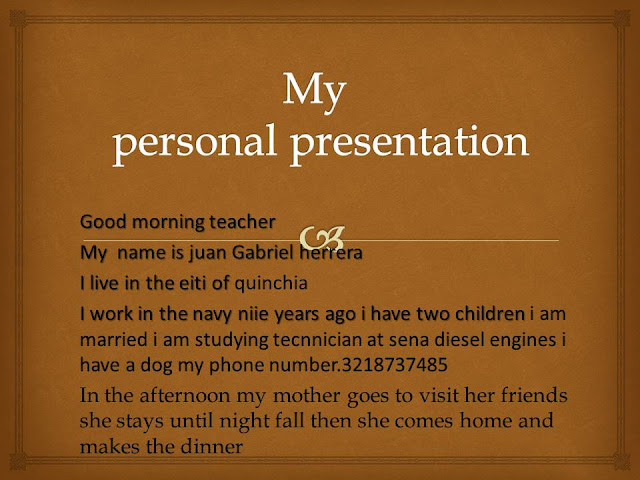 My personal presentation

Good morning teacher

My name is juan Gabriel herrera

I live in the eiti of quinchia

I work in the navy niie years ago i have two children i am married i am studying tecnnician at sena diesel engines i have a dog my phone number.3218737485

In the afternoon my mother goes to visit her friends she stays until night fall then she comes home and makes the dinner